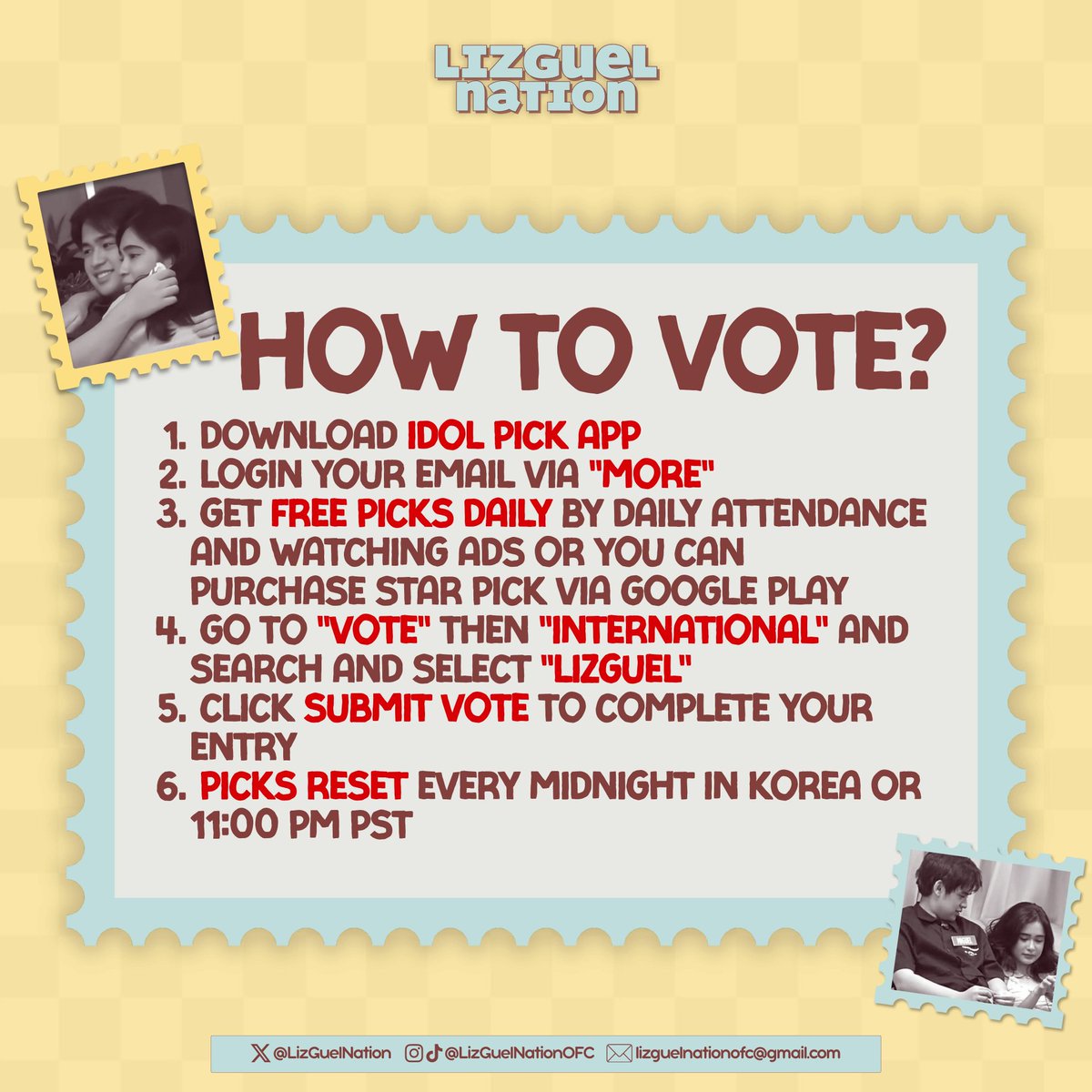 LIZGUEL NATION

HOW TO VOTE?

1. DOWNLOAD IDOL PICK APP
2. LOGIN YOUR EMAIL VIA "MORE"
3. GET FREE PICKS DAILY BY DAILY ATTENDANCE AND WATCHING ADS OR YOU CAN PURCHASE STAR PICK VIA GOOGLE PLAY
4. GO TO "VOTE" THEN "INTERNATIONAL" AND SEARCH AND SELECT "LIZGUEL"
5. CLICK SUBMIT VOTE TO COMPLETE YOUR ENTRY
6. PICKS RESET EVERY MIDNIGHT IN KOREA OR 11:00 PM PST

@LizGuelNation @LizGuelNationOFC lizguelnationofc@gmail.com